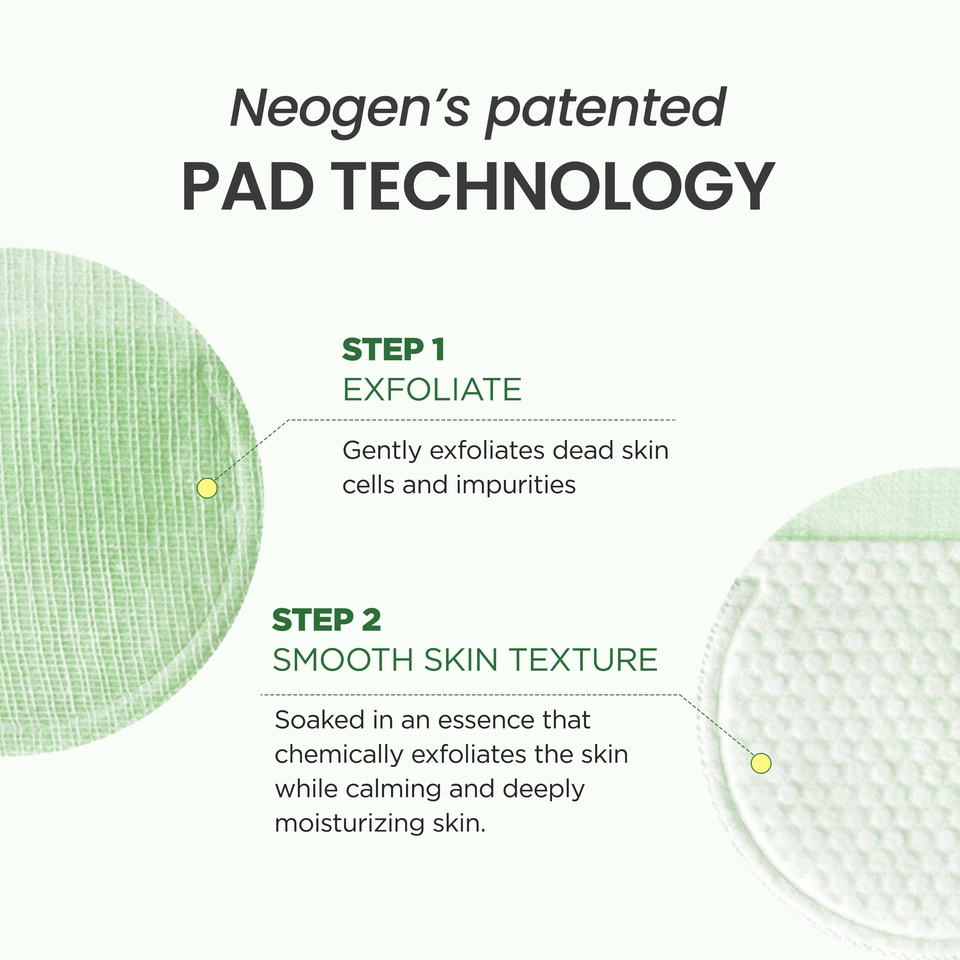 Neogen's patented
PAD TECHNOLOGY

STEP 1
EXFOLIATE

Gently exfoliates dead skin cells and impurities

STEP 2
SMOOTH SKIN TEXTURE

Soaked in an essence that chemically exfoliates the skin while calming and deeply moisturizing skin.